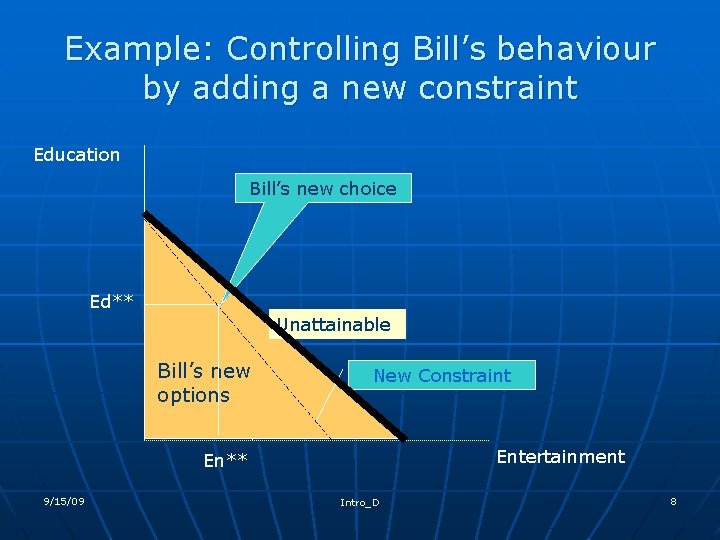 Example: Controlling Bill's behaviour by adding a new constraint

Education

Bill's new choice

Ed**

Unattainable

Bill's new options

New Constraint

En**

Entertainment

9/15/09

Intro_D

8